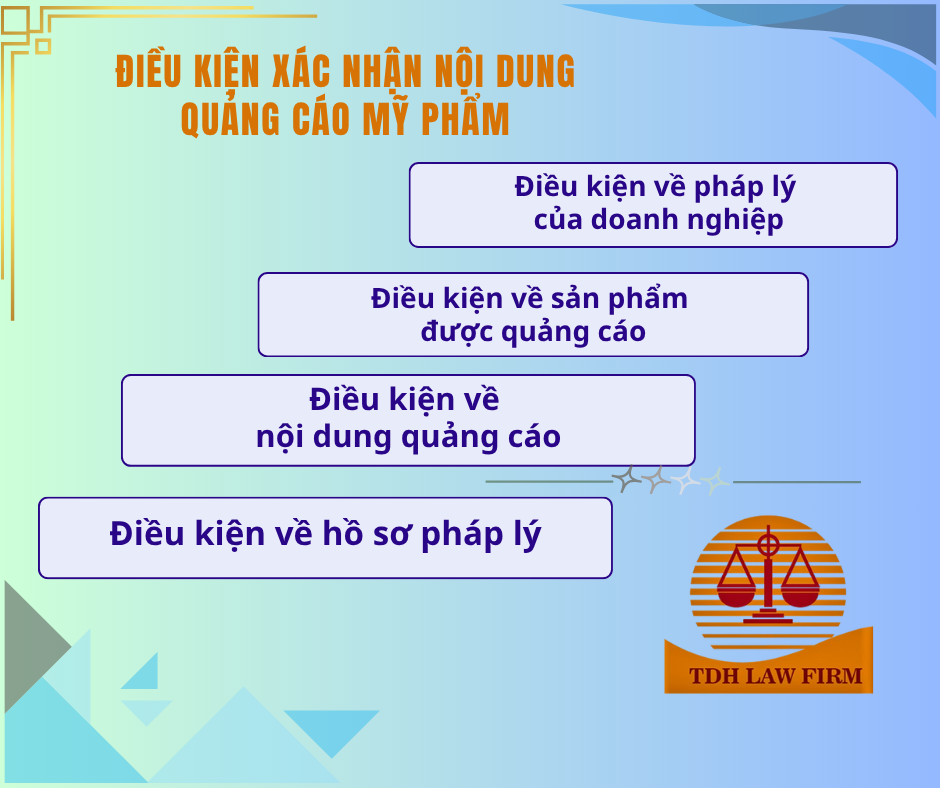 ĐIỀU KIỆN XÁC NHẬN NỘI DUNG QUẢNG CÁO MỸ PHẨM

Điều kiện về pháp lý của doanh nghiệp

Điều kiện về sản phẩm được quảng cáo

Điều kiện về nội dung quảng cáo

Điều kiện về hồ sơ pháp lý

TDH LAW FIRM